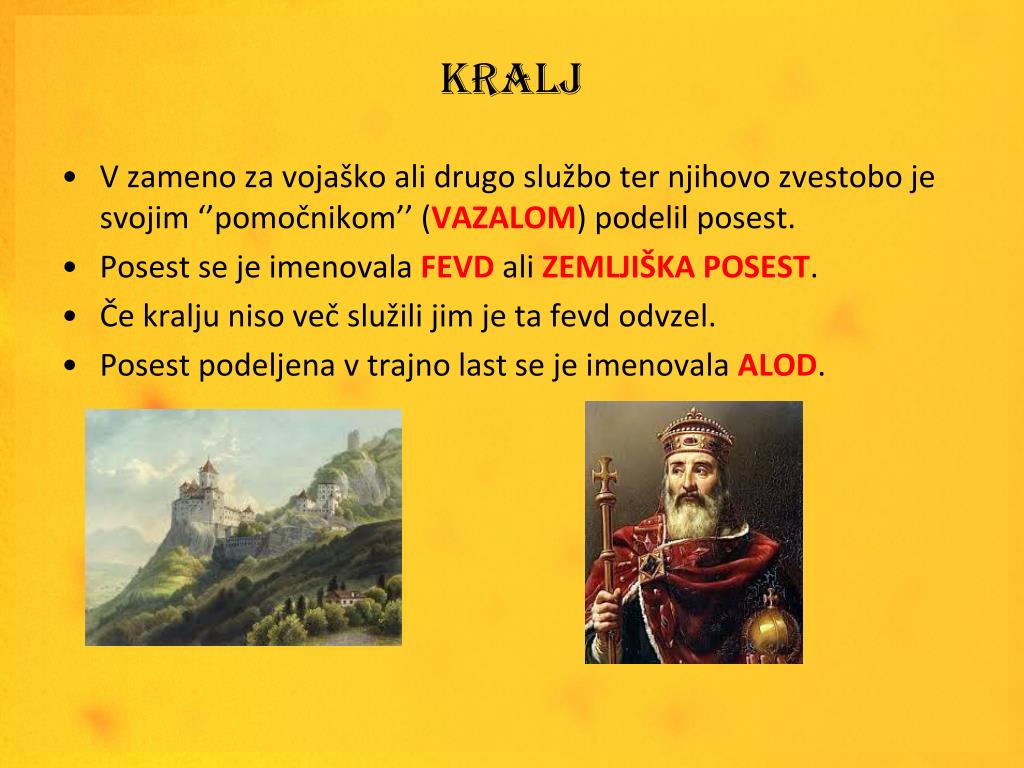 KRALJ

• V zameno za vojaško ali drugo službo ter njihovo zvestobo je svojim ‘’pomočnikom’’ (VAZALOM) podelil posest.
• Posest se je imenovala FEVD ali ZEMLJIŠKA POSEST.
• Če kralju niso več služili jim je ta fevd odvzel.
• Posest podeljena v trajno last se je imenovala ALOD.